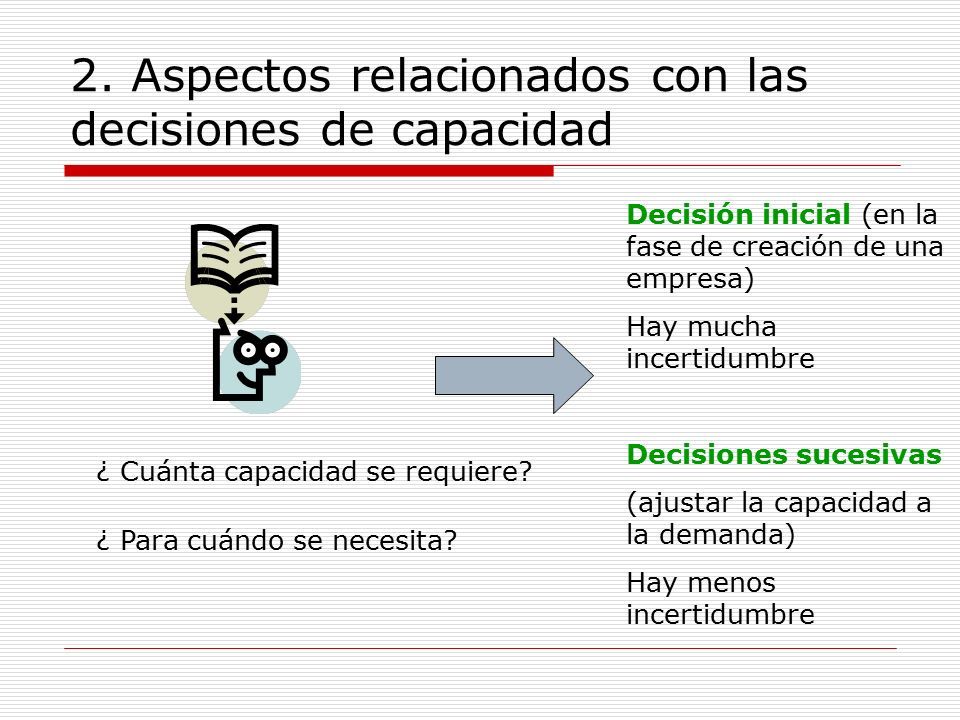 2. Aspectos relacionados con las decisiones de capacidad

¿ Cuánta capacidad se requiere?

¿ Para cuándo se necesita?

Decisión inicial (en la fase de creación de una empresa)

Hay mucha incertidumbre

Decisiones sucesivas

(ajustar la capacidad a la demanda)

Hay menos incertidumbre